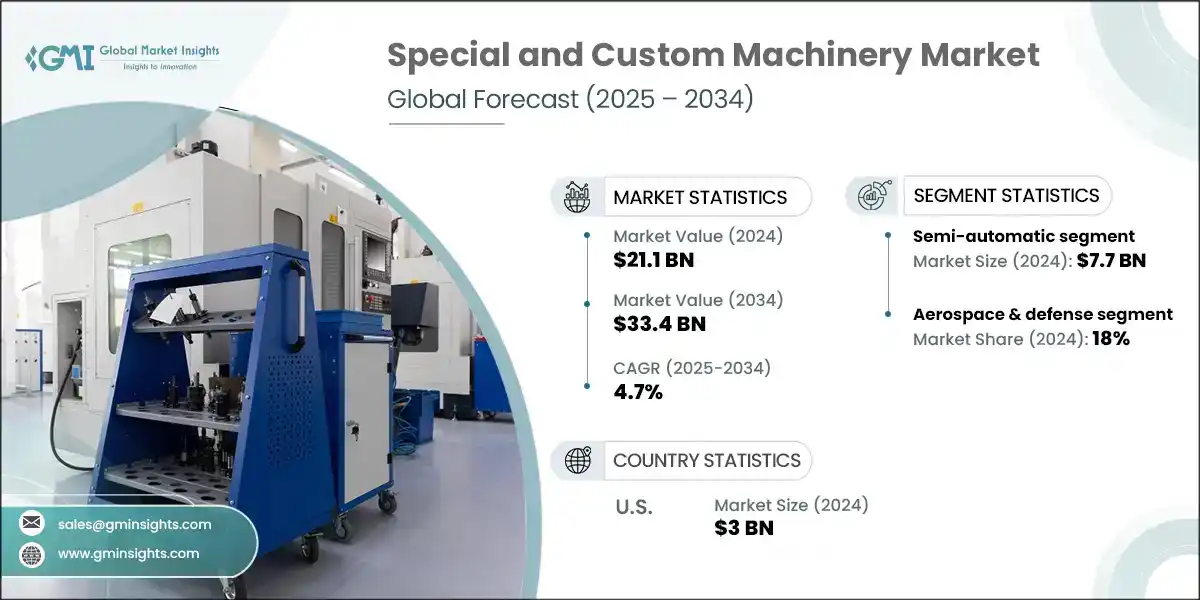 GMI Global Market Insights
Insights to Innovation

Special and Custom Machinery Market
Global Forecast (2025 – 2034)

MARKET STATISTICS

Market Value (2024)
$21.1 BN

Market Value (2034)
$33.4 BN

CAGR (2025-2034)
4.7%

SEGMENT STATISTICS

Semi-automatic segment
Market Size (2024): $7.7 BN

Aerospace & defense segment
Market Share (2024): 18%

COUNTRY STATISTICS

U.S.
Market Size (2024)
$3 BN

sales@gminsights.com
www.gminsights.com